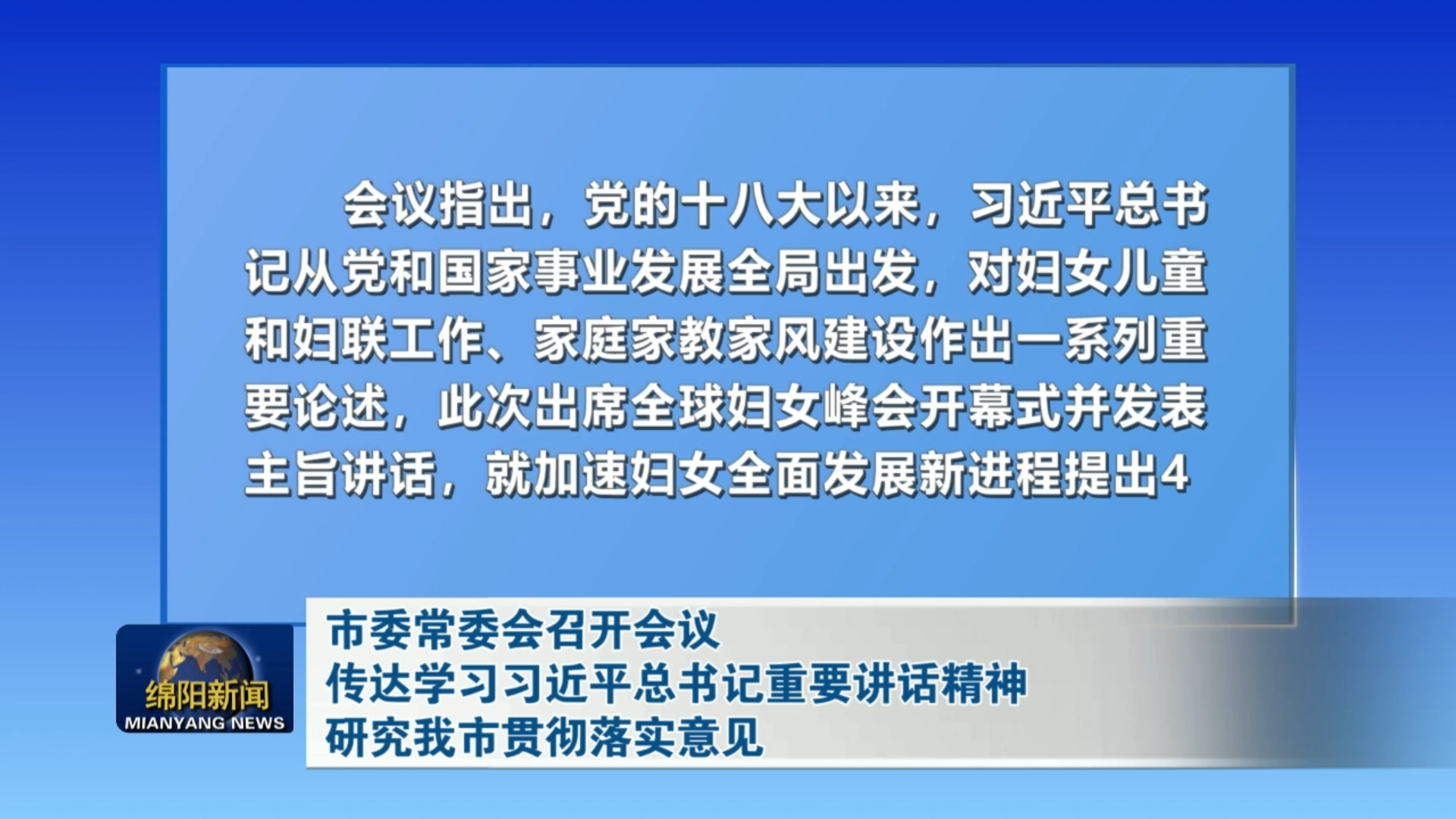 会议指出，党的十八大以来，习近平总书记从党和国家事业发展全局出发，对妇女儿童和妇联工作、家庭家教家风建设作出一系列重要论述，此次出席全球妇女峰会开幕式并发表主旨讲话，就加速妇女全面发展新进程提出4

绵阳新闻
MIANYANG NEWS

市委常委会召开会议
传达学习习近平总书记重要讲话精神
研究我市贯彻落实意见